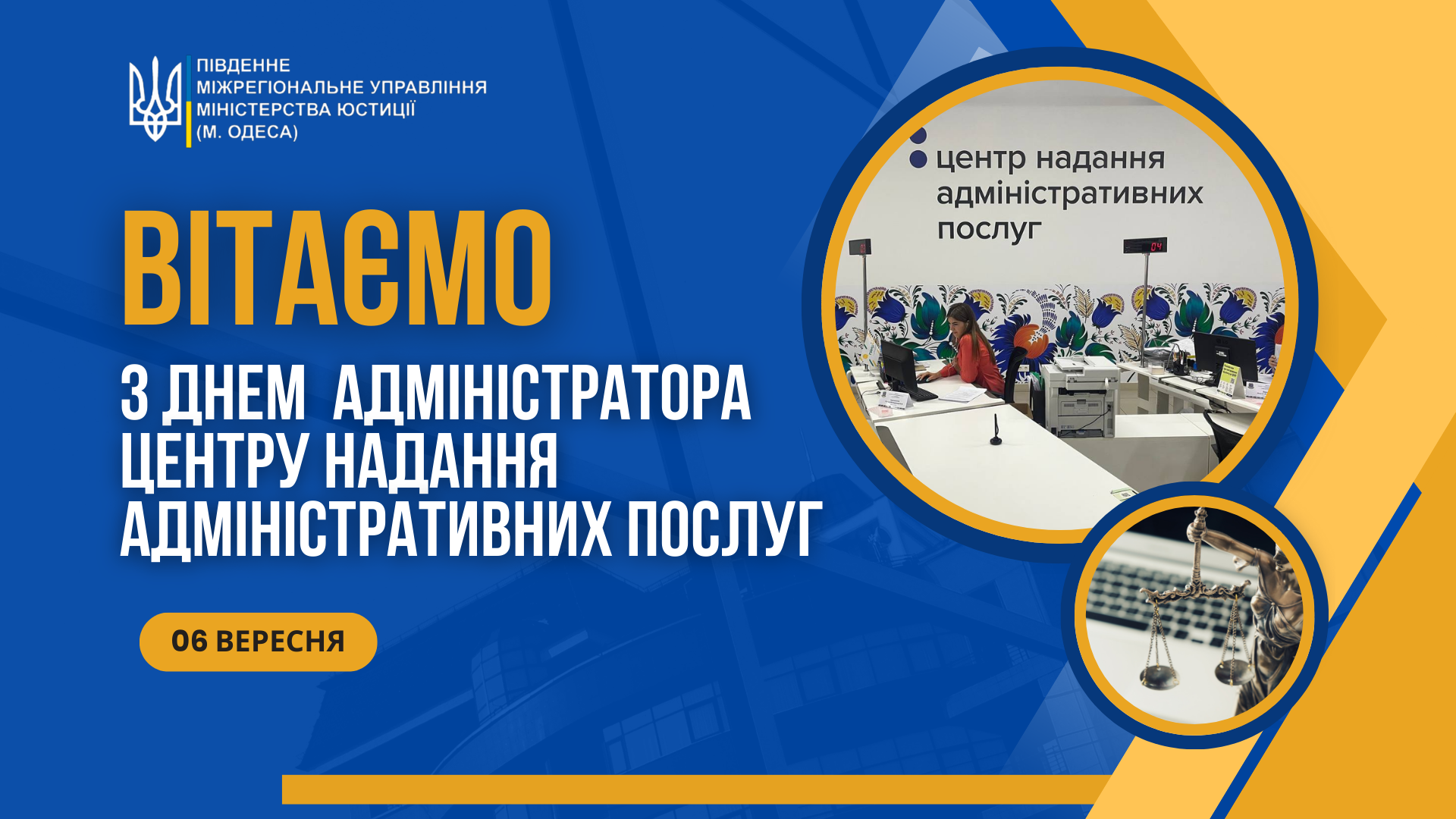 ПІВДЕННЕ
МІЖРЕГІОНАЛЬНЕ УПРАВЛІННЯ
МІНІСТЕРСТВА ЮСТИЦІЇ
(М. ОДЕСА)

ВІТАЄМО

З ДНЕМ АДМІНІСТРАТОРА
ЦЕНТРУ НАДАННЯ
АДМІНІСТРАТИВНИХ ПОСЛУГ

06 ВЕРЕСНЯ

центр надання
адміністративних
послуг

04